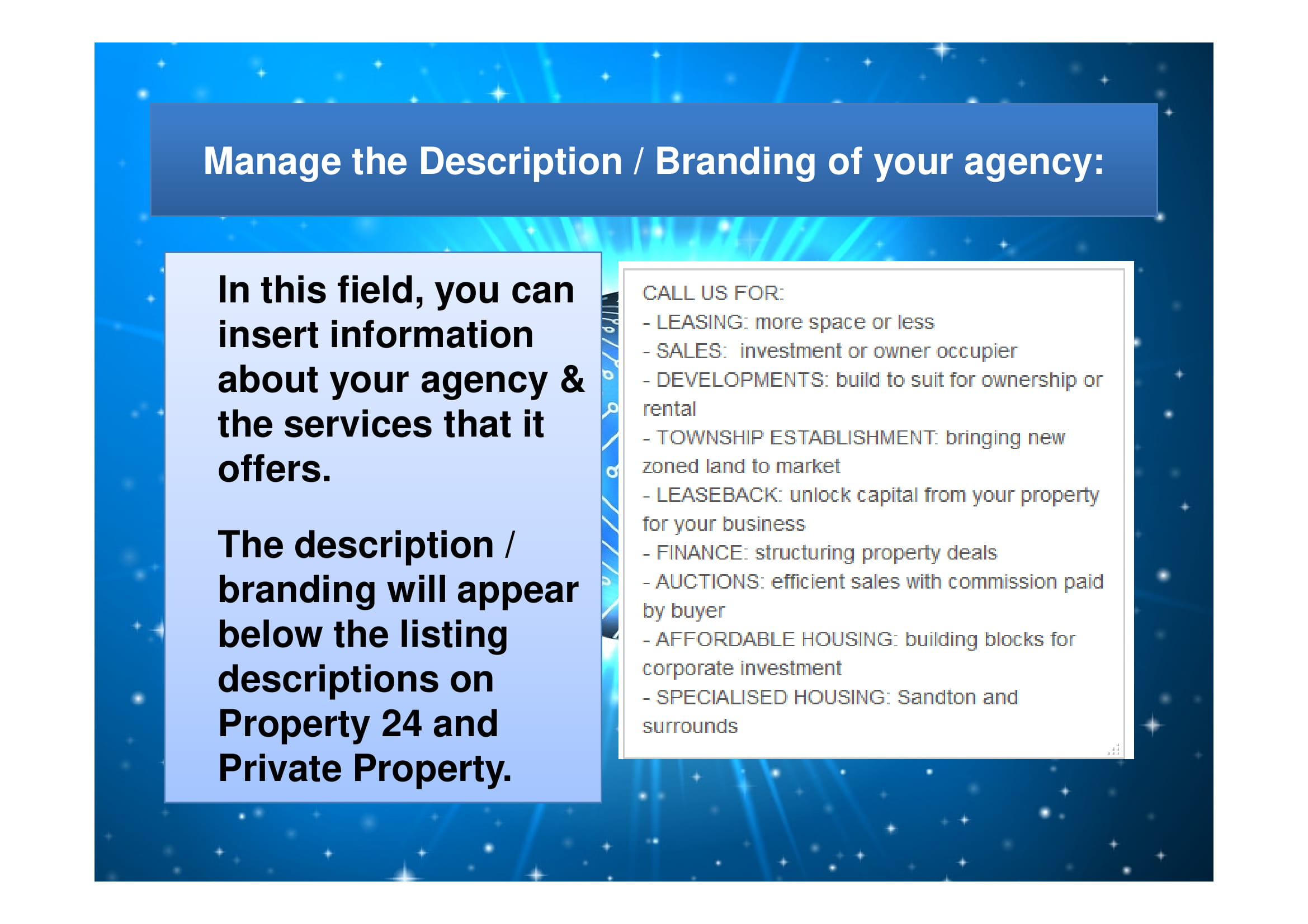 Manage the Description / Branding of your agency:

In this field, you can insert information about your agency & the services that it offers.

The description / branding will appear below the listing descriptions on Property 24 and Private Property.

CALL US FOR:
- LEASING: more space or less
- SALES: investment or owner occupier
- DEVELOPMENTS: build to suit for ownership or rental
- TOWNSHIP ESTABLISHMENT: bringing new zoned land to market
- LEASEBACK: unlock capital from your property for your business
- FINANCE: structuring property deals
- AUCTIONS: efficient sales with commission paid by buyer
- AFFORDABLE HOUSING: building blocks for corporate investment
- SPECIALISED HOUSING: Sandton and surrounds